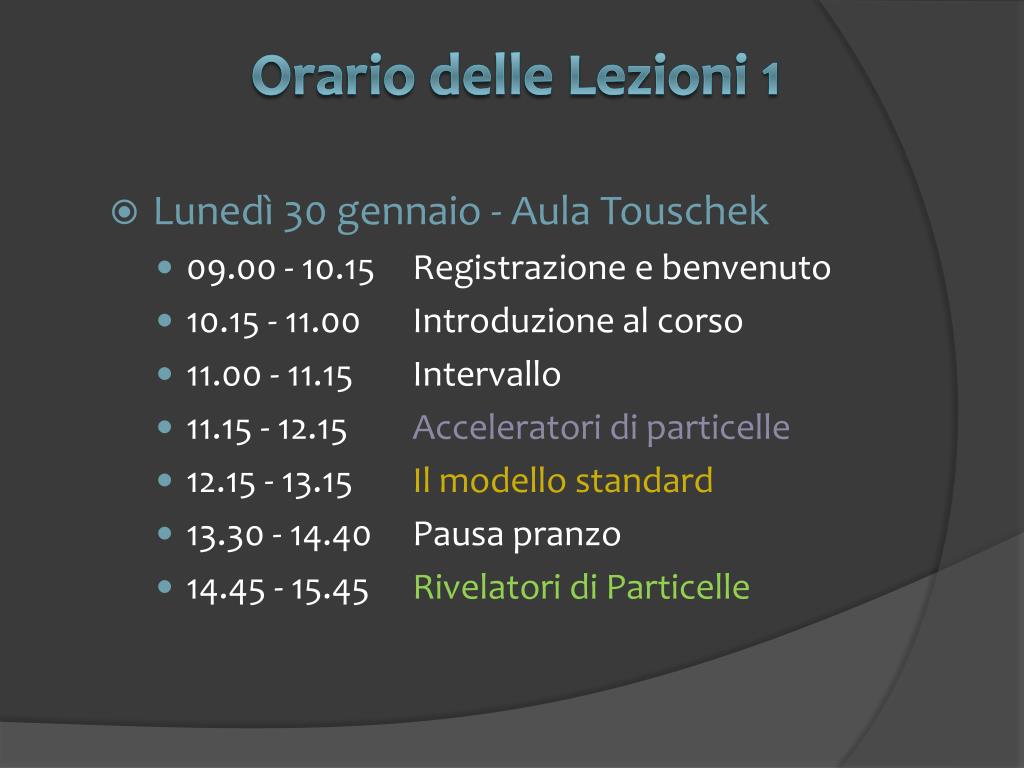 Orario delle Lezioni 1

Lunedì 30 gennaio - Aula Touschek

- 09.00 - 10.15 Registrazione e benvenuto
- 10.15 - 11.00 Introduzione al corso
- 11.00 - 11.15 Intervallo
- 11.15 - 12.15 Acceleratori di particelle
- 12.15 - 13.15 Il modello standard
- 13.30 - 14.40 Pausa pranzo
- 14.45 - 15.45 Rivelatori di Particelle